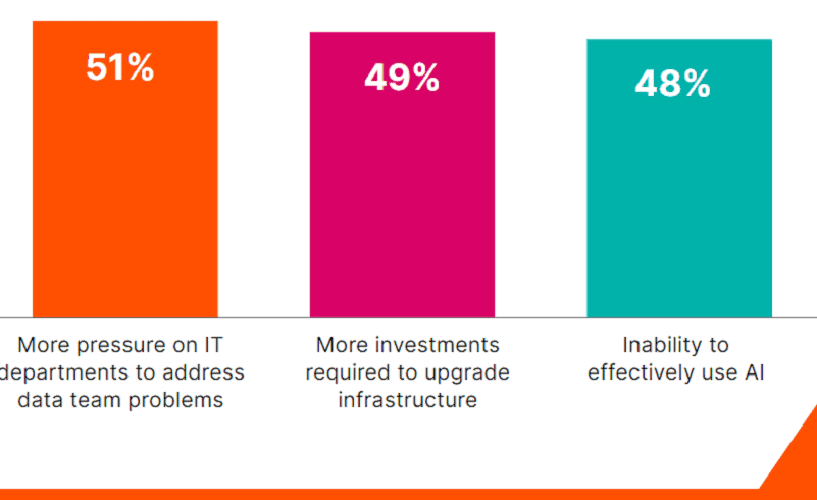 51%

49%

48%

More pressure on IT departments to address data team problems

More investments required to upgrade infrastructure

Inability to effectively use AI